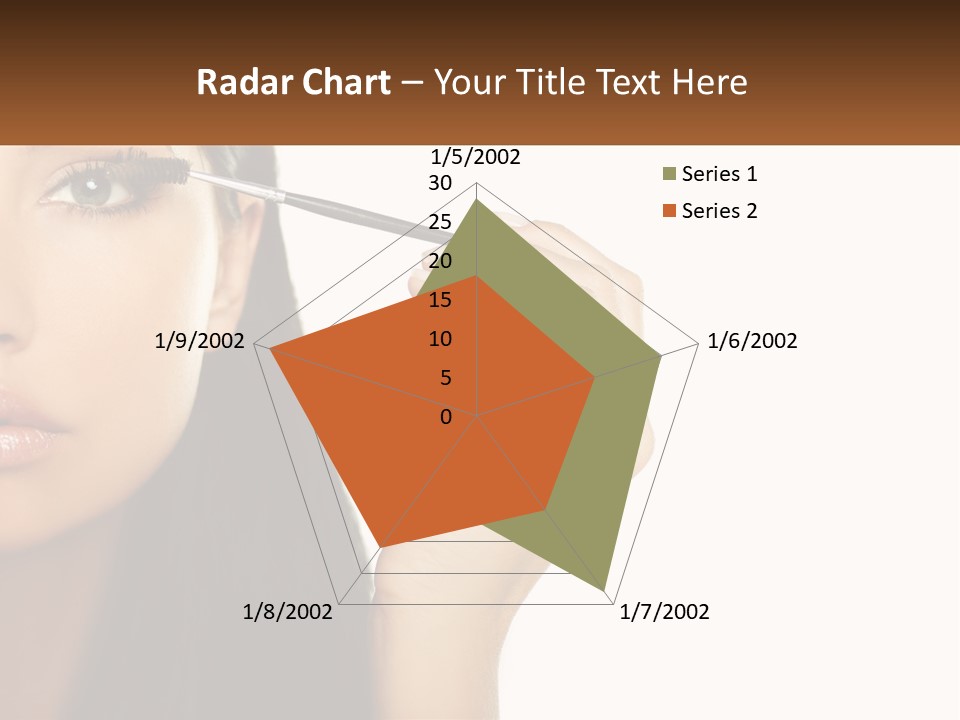 Radar Chart – Your Title Text Here

1/5/2002

30
25
20
15
10
5
0

1/6/2002

1/7/2002

1/8/2002

1/9/2002

Series 1
Series 2